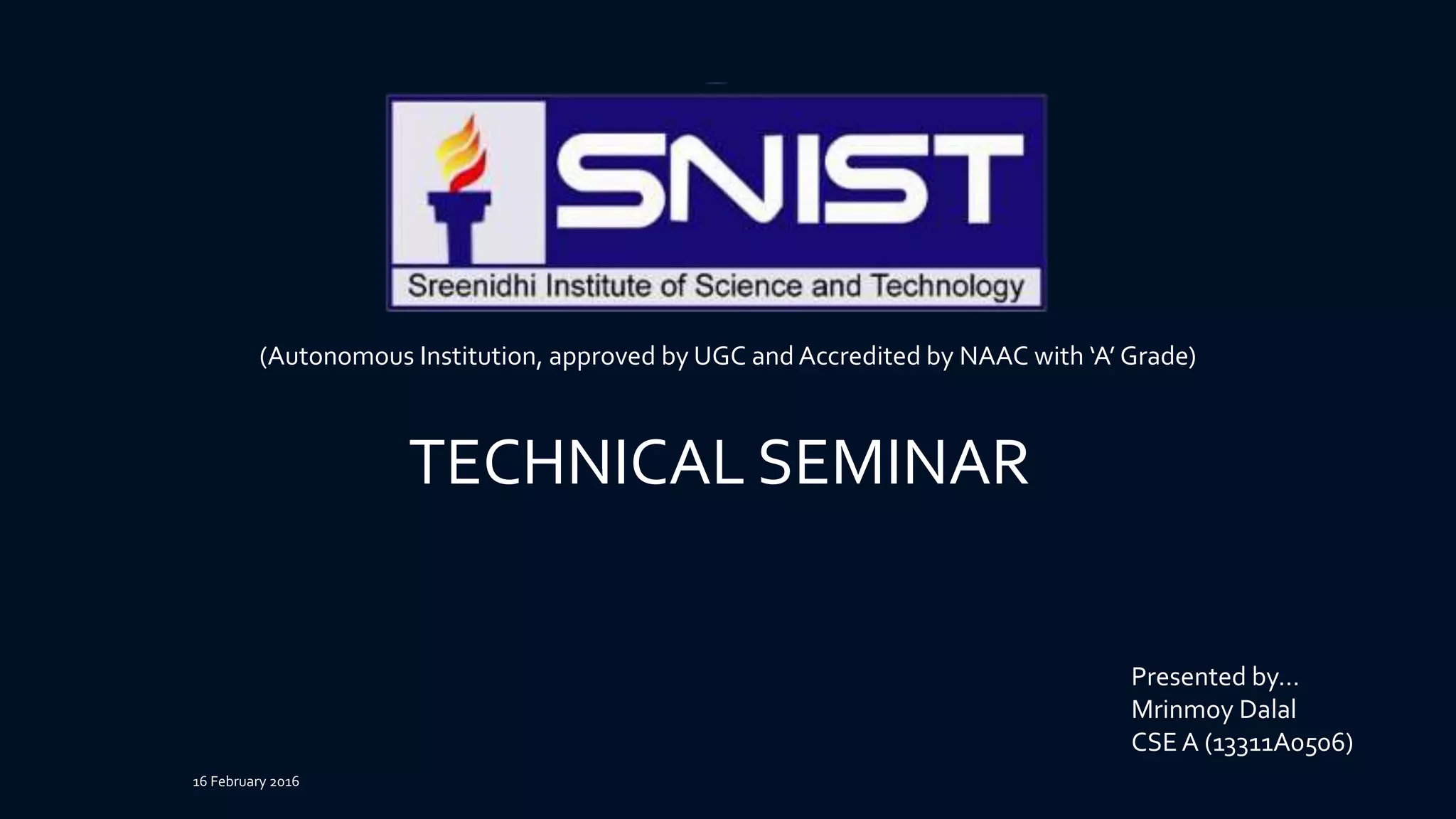 SNIST
Sreenidhi Institute of Science and Technology

(Autonomous Institution, approved by UGC and Accredited by NAAC with ‘A’ Grade)

TECHNICAL SEMINAR

Presented by...
Mrinmoy Dalal
CSE A (13311A0506)

16 February 2016